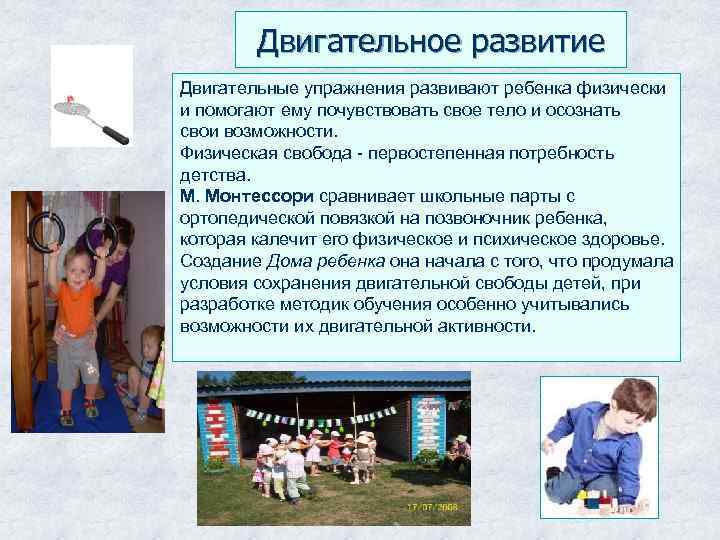 Двигательное развитие

Двигательные упражнения развивают ребенка физически и помогают ему почувствовать свое тело и осознать свои возможности.
Физическая свобода - первостепенная потребность детства.
М. Монтессори сравнивает школьные парты с ортопедической повязкой на позвоночник ребенка, которая калечит его физическое и психическое здоровье.
Создание Дома ребенка она начала с того, что продумала условия сохранения двигательной свободы детей, при разработке методик обучения особенно учитывались возможности их двигательной активности.

17/07/2008